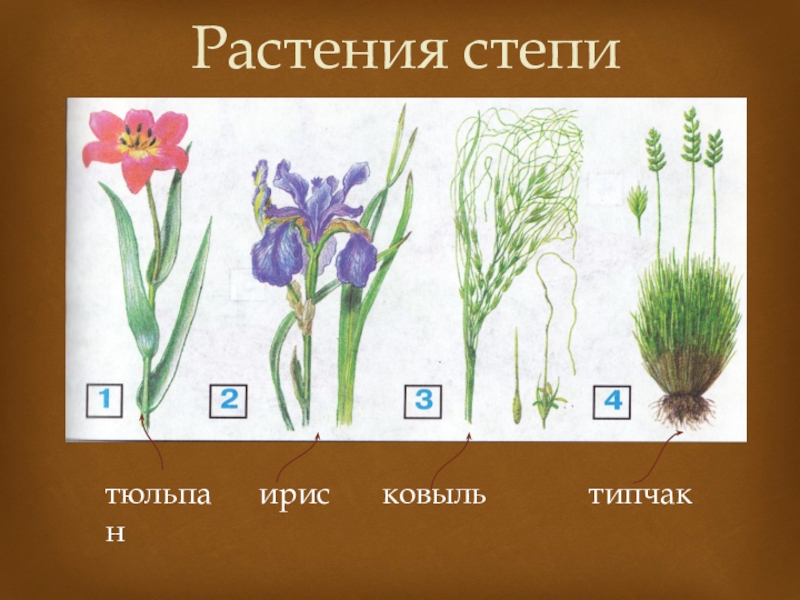 Растения степи

1
2
3
4

тюльпан
ирис
ковыль
типчак